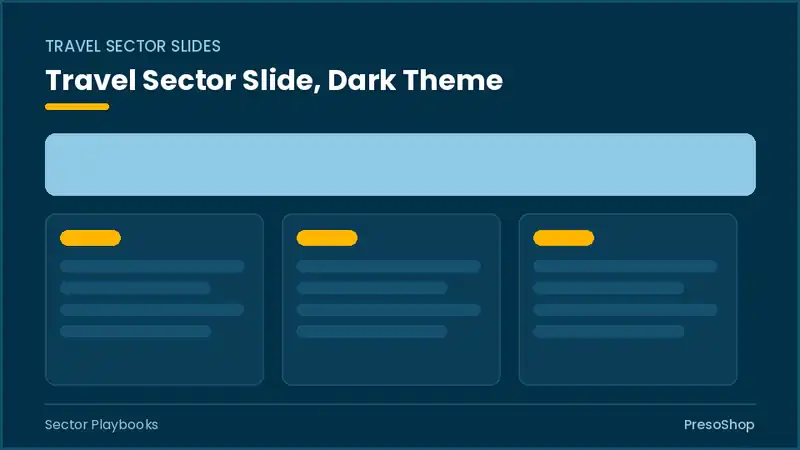 TRAVEL SECTOR SLIDES

Travel Sector Slide, Dark Theme

Sector Playbooks

PresoShop